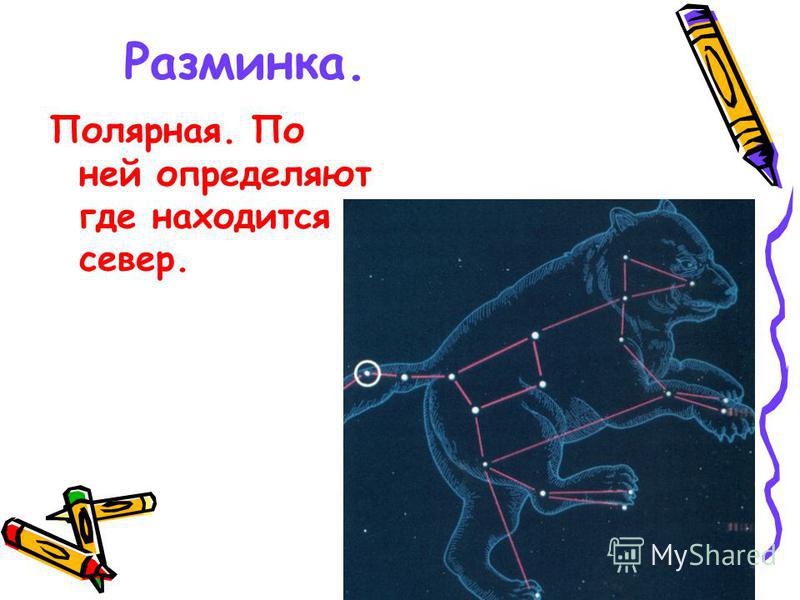 Разминка.

Полярная. По ней определяют где находится север.

MyShared